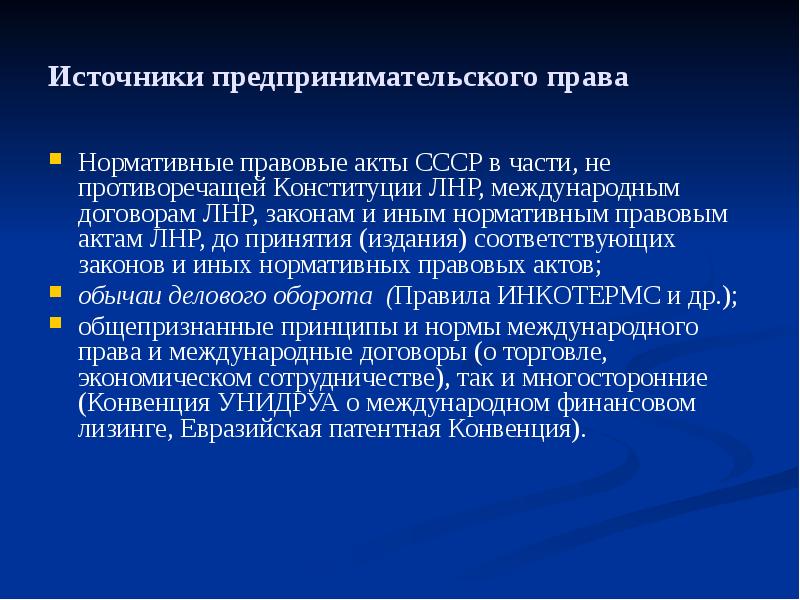 Источники предпринимательского права

- Нормативные правовые акты СССР в части, не противоречащей Конституции ЛНР, международным договорам ЛНР, законам и иным нормативным правовым актам ЛНР, до принятия (издания) соответствующих законов и иных нормативных правовых актов;
- обычаи делового оборота (Правила ИНКОТЕРМС и др.);
- общепризнанные принципы и нормы международного права и международные договоры (о торговле, экономическом сотрудничестве), так и многосторонние (Конвенция УНИДРУА о международном финансовом лизинге, Евразийская патентная Конвенция).